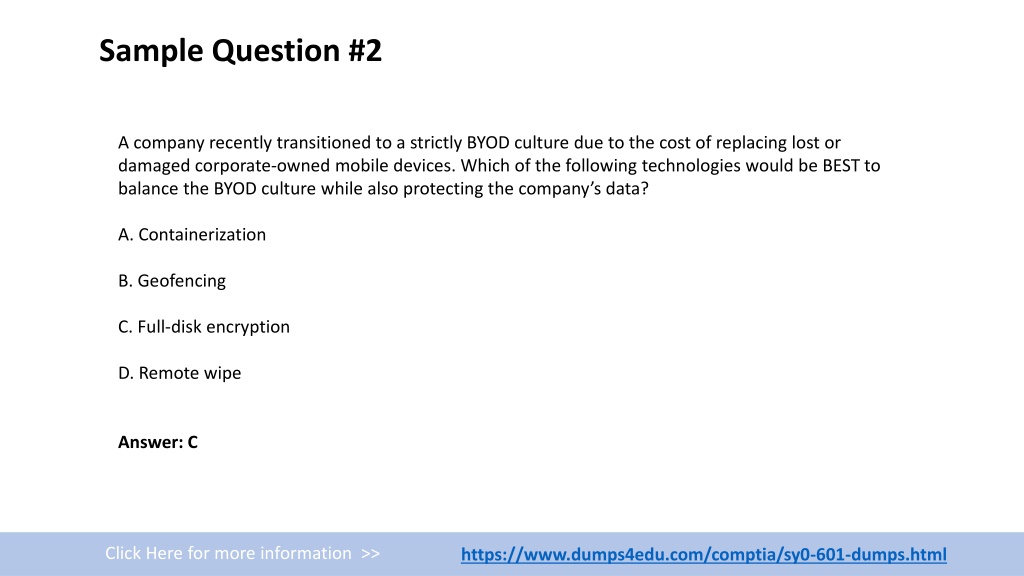 Sample Question #2

A company recently transitioned to a strictly BYOD culture due to the cost of replacing lost or damaged corporate-owned mobile devices. Which of the following technologies would be BEST to balance the BYOD culture while also protecting the company's data?

A. Containerization

B. Geofencing

C. Full-disk encryption

D. Remote wipe

Answer: C

Click Here for more information >>

https://www.dumps4edu.com/comptia/sy0-601-dumps.html